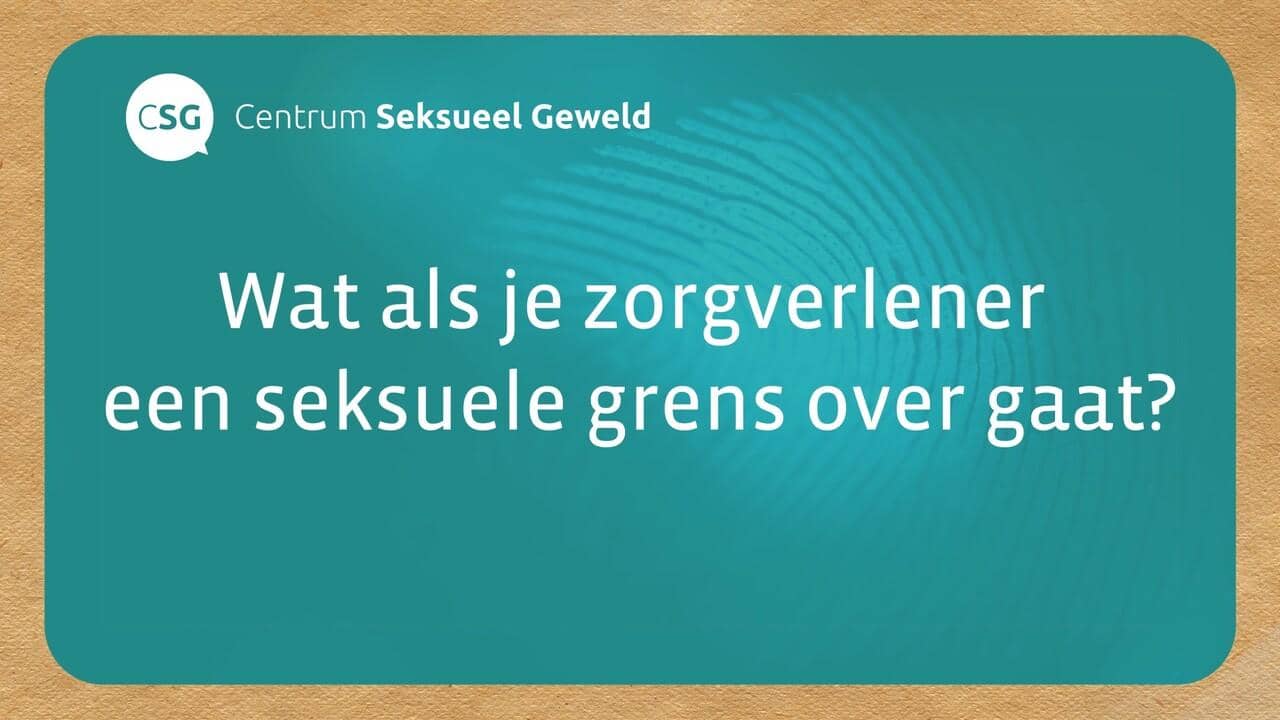 CSG Centrum Seksueel Geweld

Wat als je zorgverlener een seksuele grens over gaat?